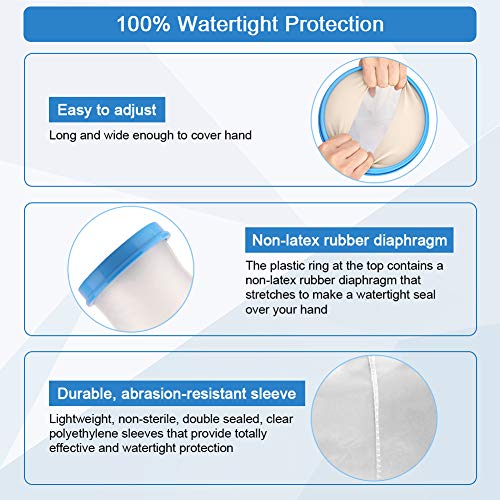 100% Watertight Protection

Easy to adjust

Long and wide enough to cover hand

Non-latex rubber diaphragm

The plastic ring at the top contains a non-latex rubber diaphragm that stretches to make a watertight seal over your hand

Durable, abrasion-resistant sleeve

Lightweight, non-sterile, double sealed, clear polyethylene sleeves that provide totally effective and watertight protection